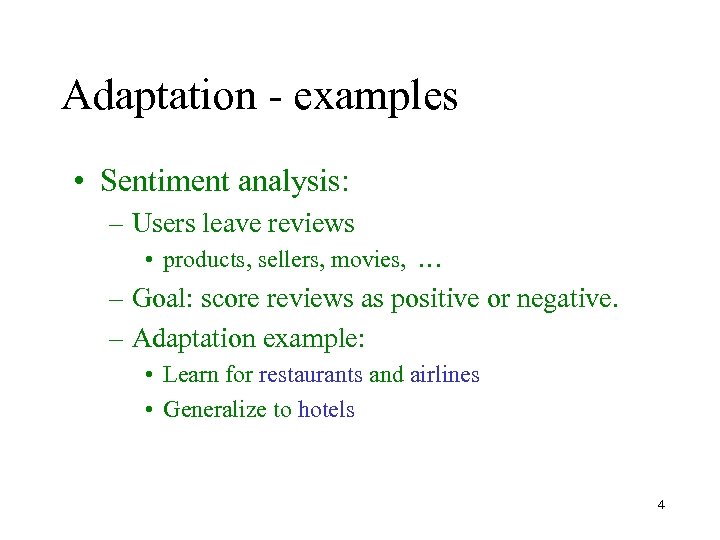 Adaptation - examples

• Sentiment analysis:
– Users leave reviews
• products, sellers, movies, …
– Goal: score reviews as positive or negative.
– Adaptation example:
• Learn for restaurants and airlines
• Generalize to hotels

4